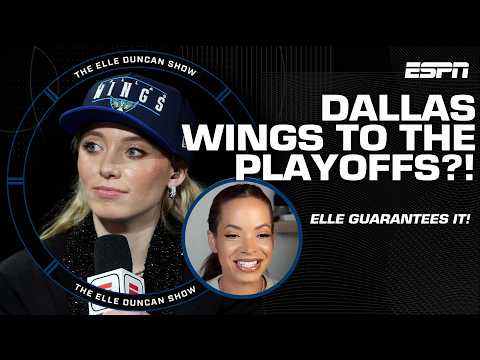 THE ELLE DUNCAN SHOW

WINGS

ESPN

DALLAS WINGS TO THE PLAYOFFS?!

ELLE GUARANTEES IT!

THE ELLE DUNCAN SHOW